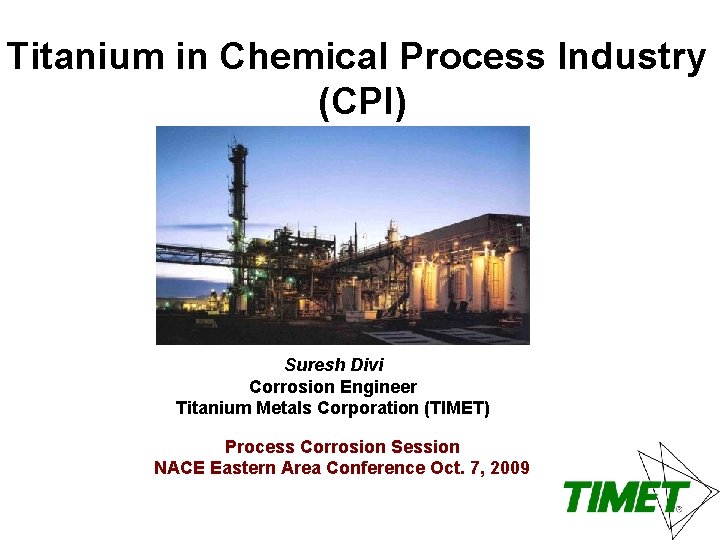 Titanium in Chemical Process Industry (CPI)

Suresh Divi
Corrosion Engineer
Titanium Metals Corporation (TIMET)

Process Corrosion Session
NACE Eastern Area Conference Oct. 7, 2009

TIMET®